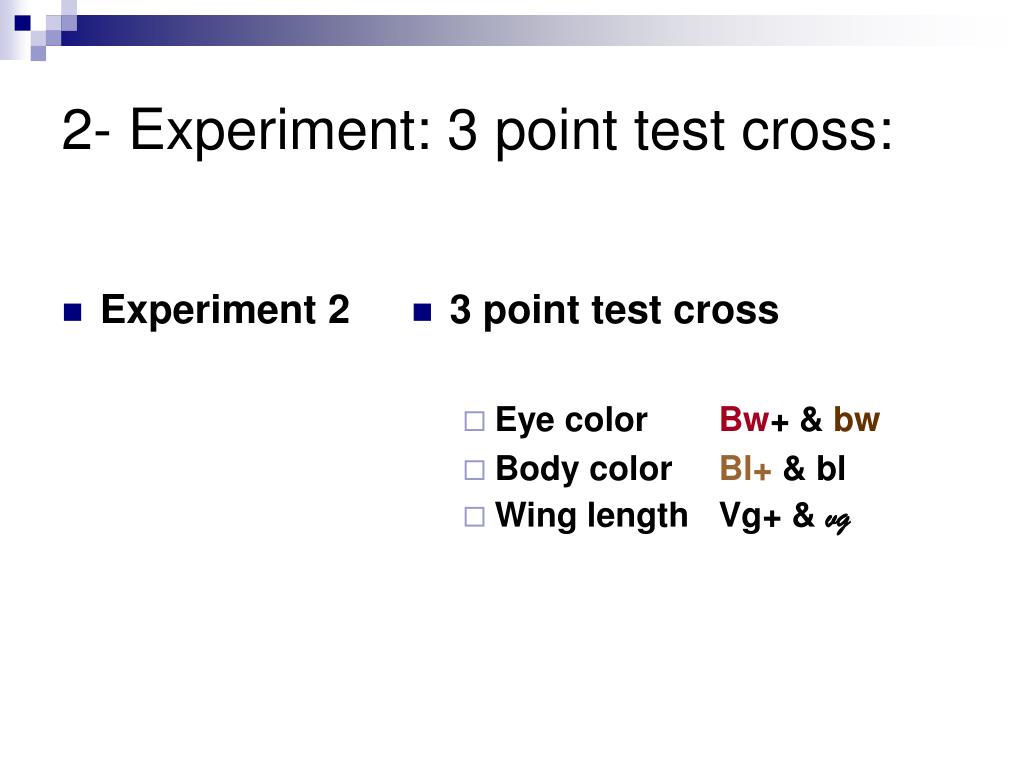 2- Experiment: 3 point test cross:

Experiment 2

3 point test cross

Eye color Bw+ & bw
Body color Bl+ & bl
Wing length Vg+ & vg